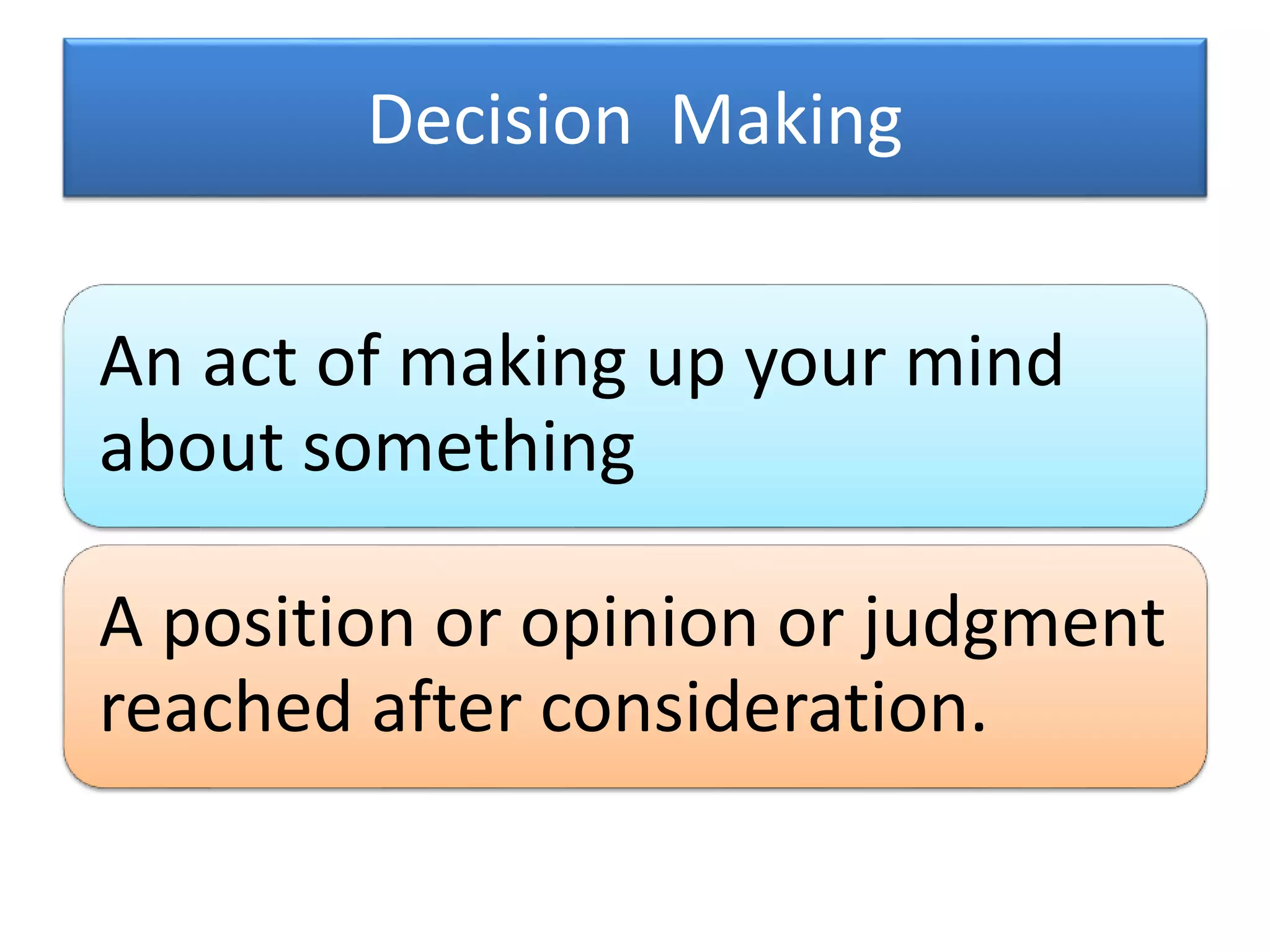 Decision Making

An act of making up your mind about something

A position or opinion or judgment reached after consideration.